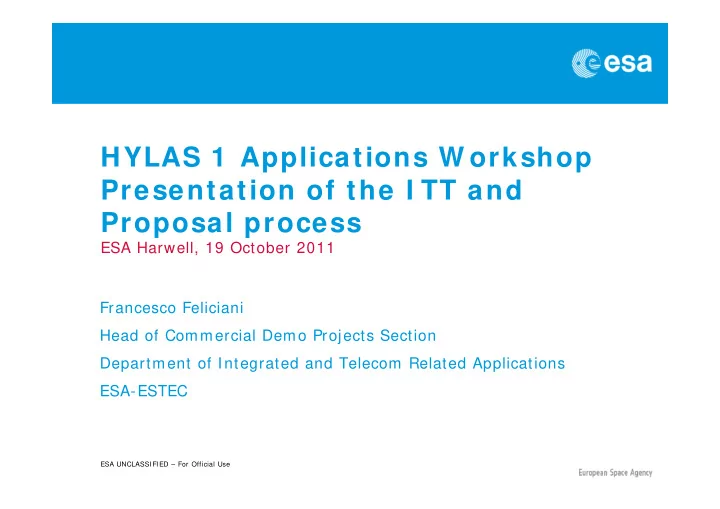 esa

HYLAS 1 Applications Workshop Presentation of the ITT and Proposal process
ESA Harwell, 19 October 2011

Francesco Feliciani

Head of Commercial Demo Projects Section

Department of Integrated and Telecom Related Applications

ESA-ESTEC

ESA UNCLASSIFIED – For Official Use

European Space Agency